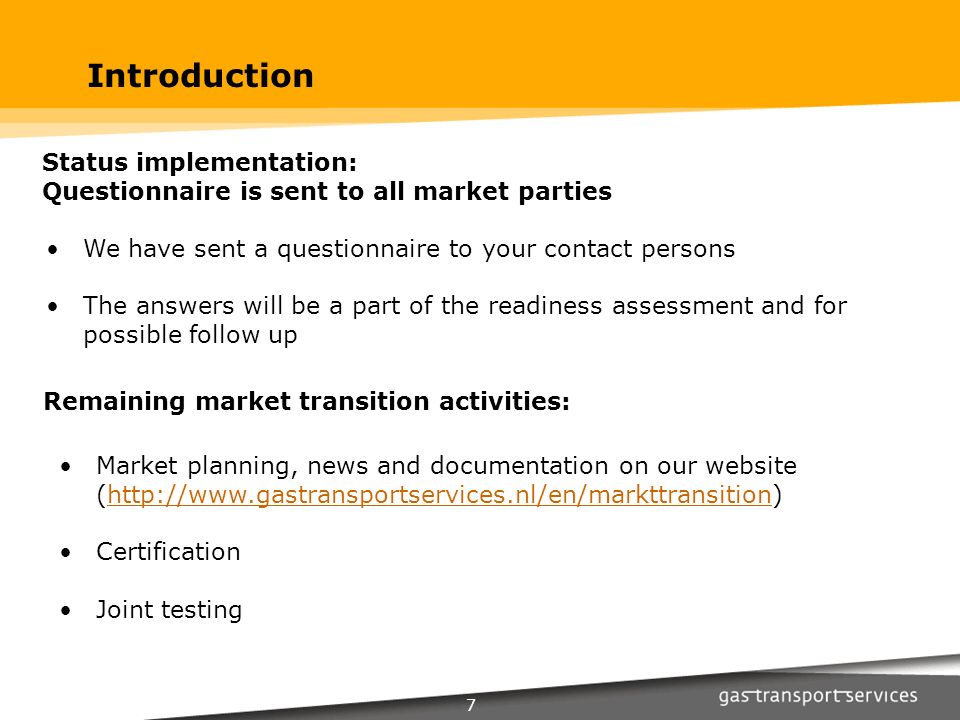 Introduction

Status implementation:
Questionnaire is sent to all market parties

• We have sent a questionnaire to your contact persons

• The answers will be a part of the readiness assessment and for possible follow up

Remaining market transition activities:

• Market planning, news and documentation on our website (http://www.gastransportservices.nl/en/markttransition)

• Certification

• Joint testing

7

gas transport services